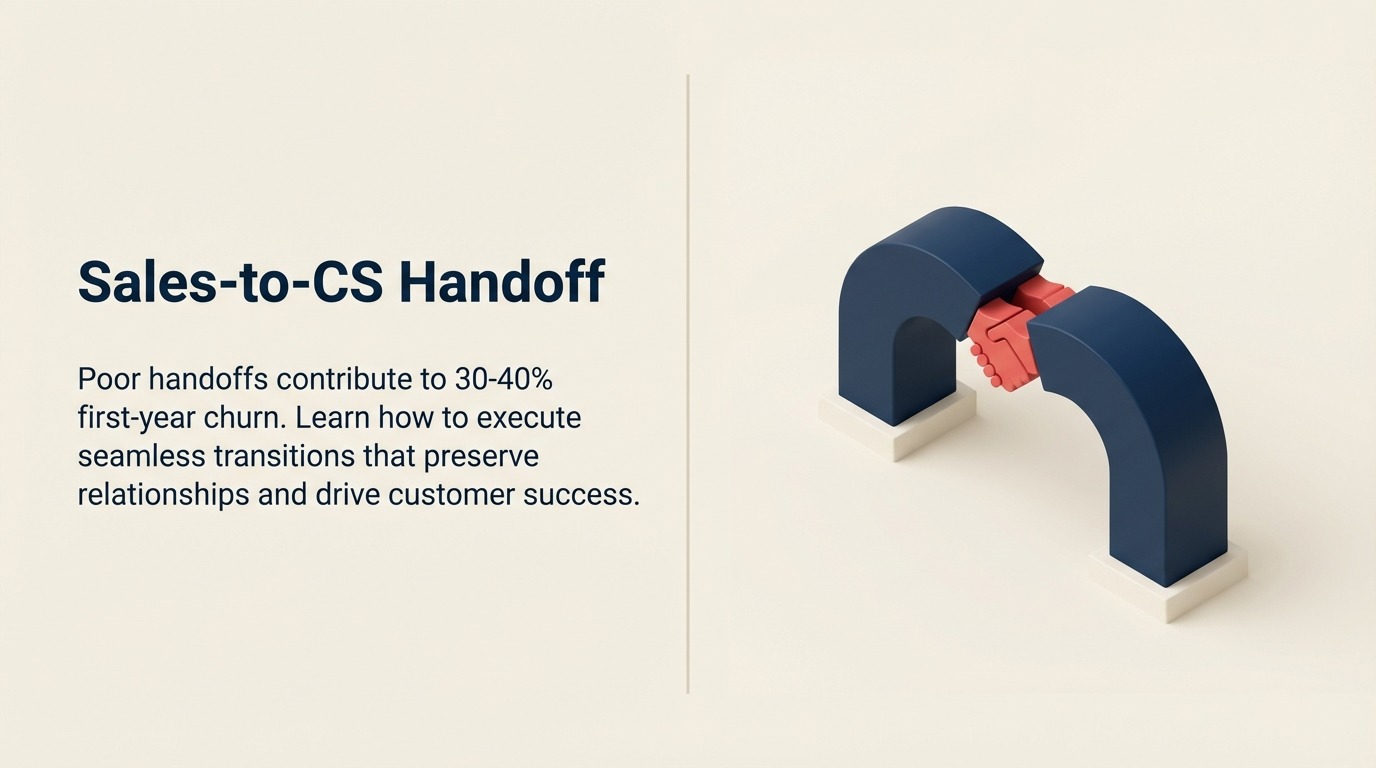 Sales-to-CS Handoff

Poor handoffs contribute to 30-40% first-year churn. Learn how to execute seamless transitions that preserve relationships and drive customer success.